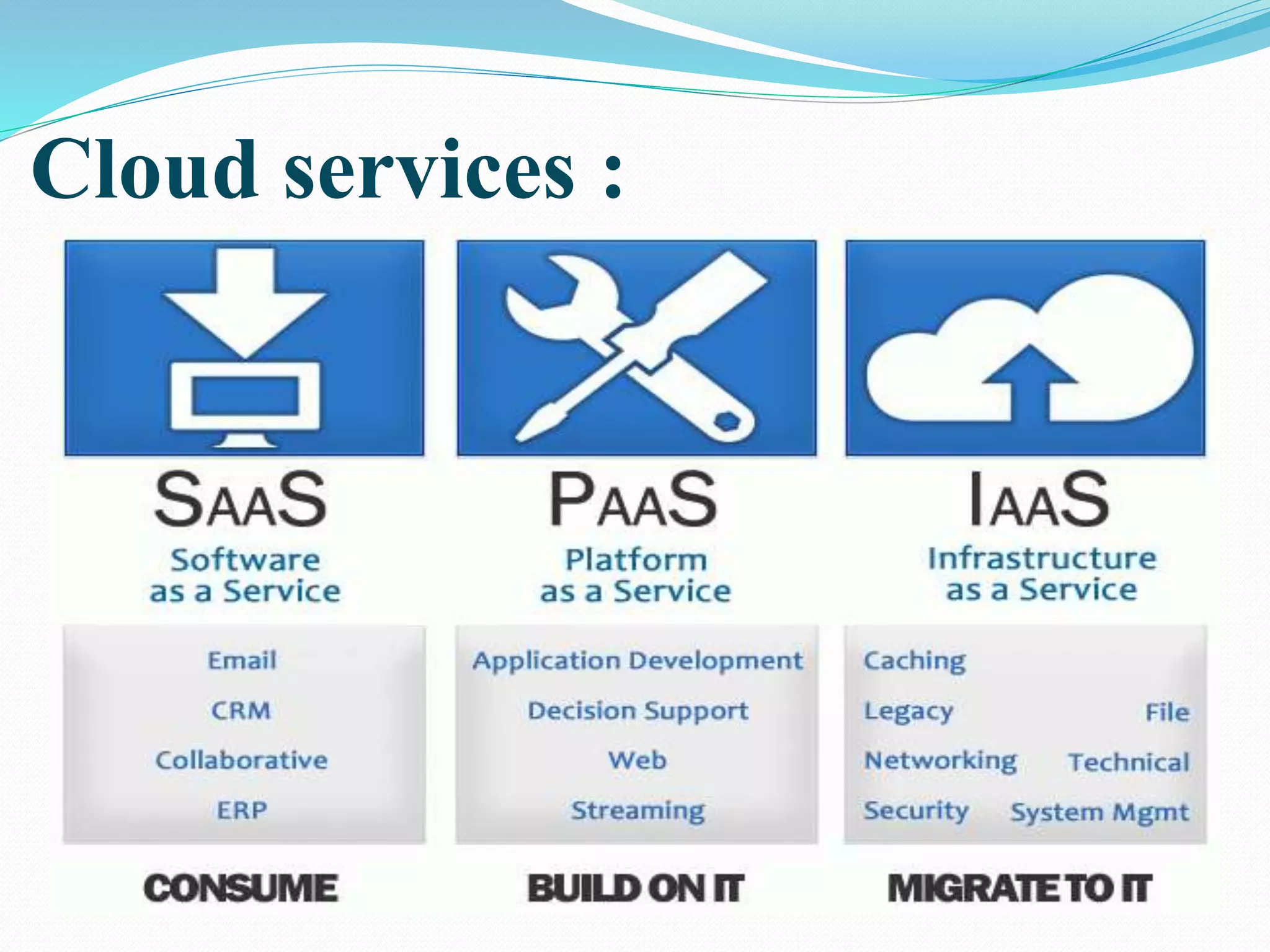 Cloud services :

SAAS
Software as a Service

Email
CRM
Collaborative
ERP

CONSUME

PAAS
Platform as a Service

Application Development
Decision Support
Web
Streaming

BUILD ON IT

IAAS
Infrastructure as a Service

Caching
Legacy
File
Networking
Technical
Security
System Mgmt

MIGRATE TO IT